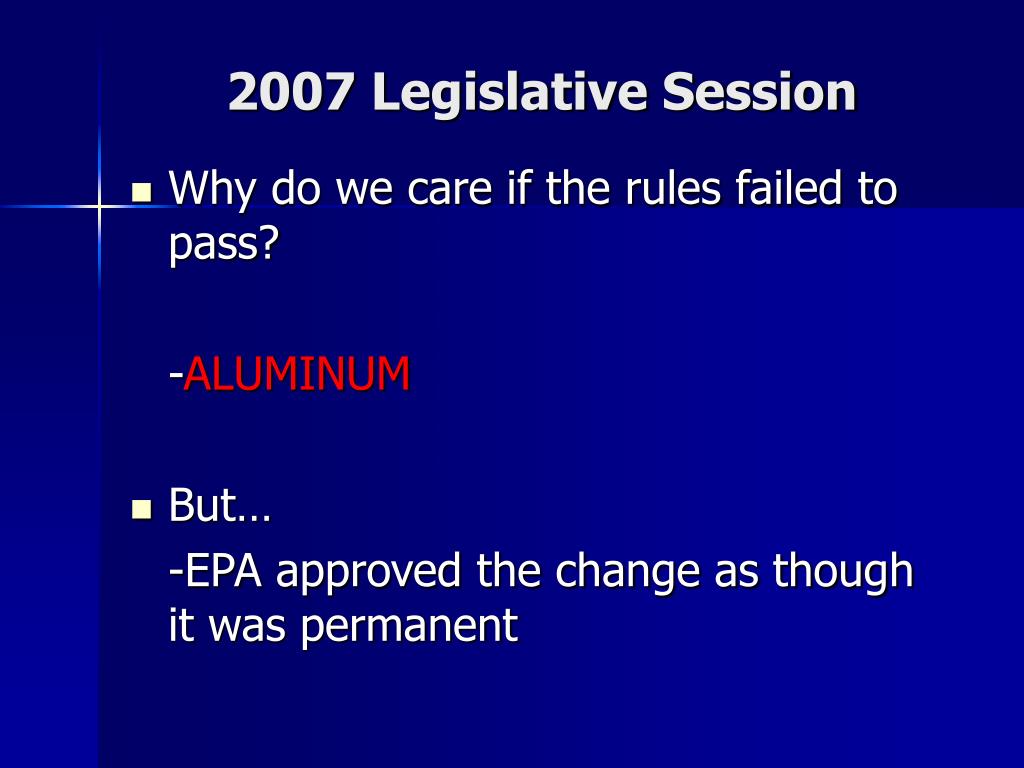 2007 Legislative Session

Why do we care if the rules failed to pass?

-ALUMINUM

But…

-EPA approved the change as though it was permanent